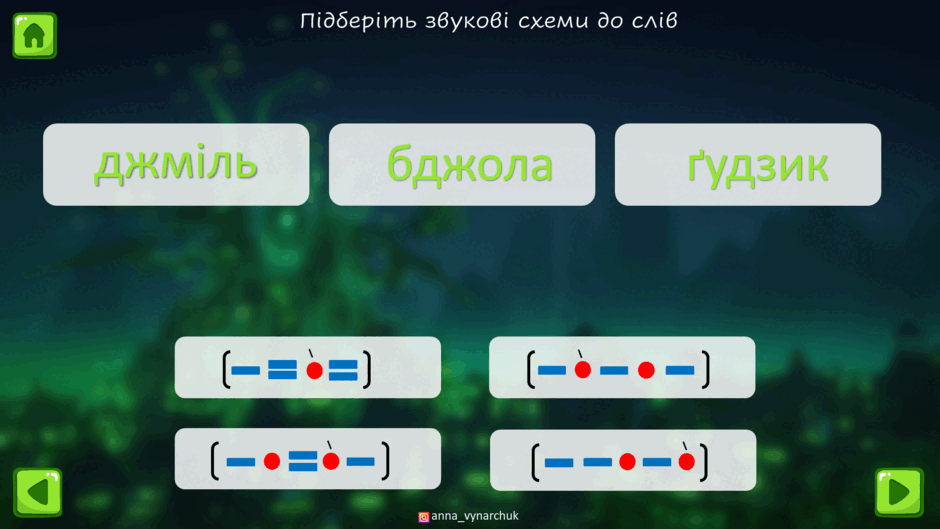 Підберіть звукові схеми до слів

джміль

бджола

ґудзик

anna_vynarchuk